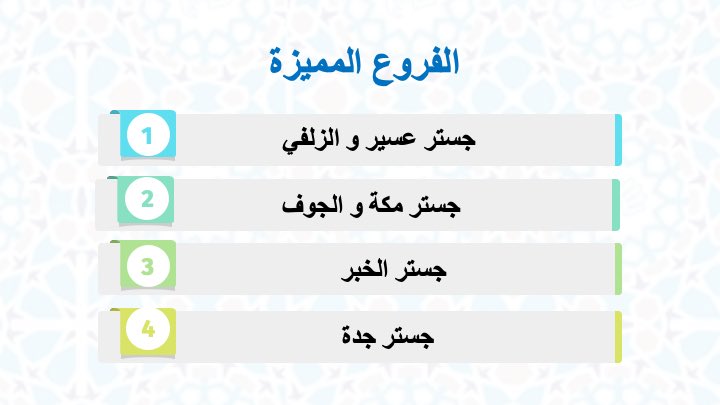 الفروع المميزة

1
جستر عسير و الزلفي

2
جستر مكة و الجوف

3
جستر الخبر

4
جستر جدة